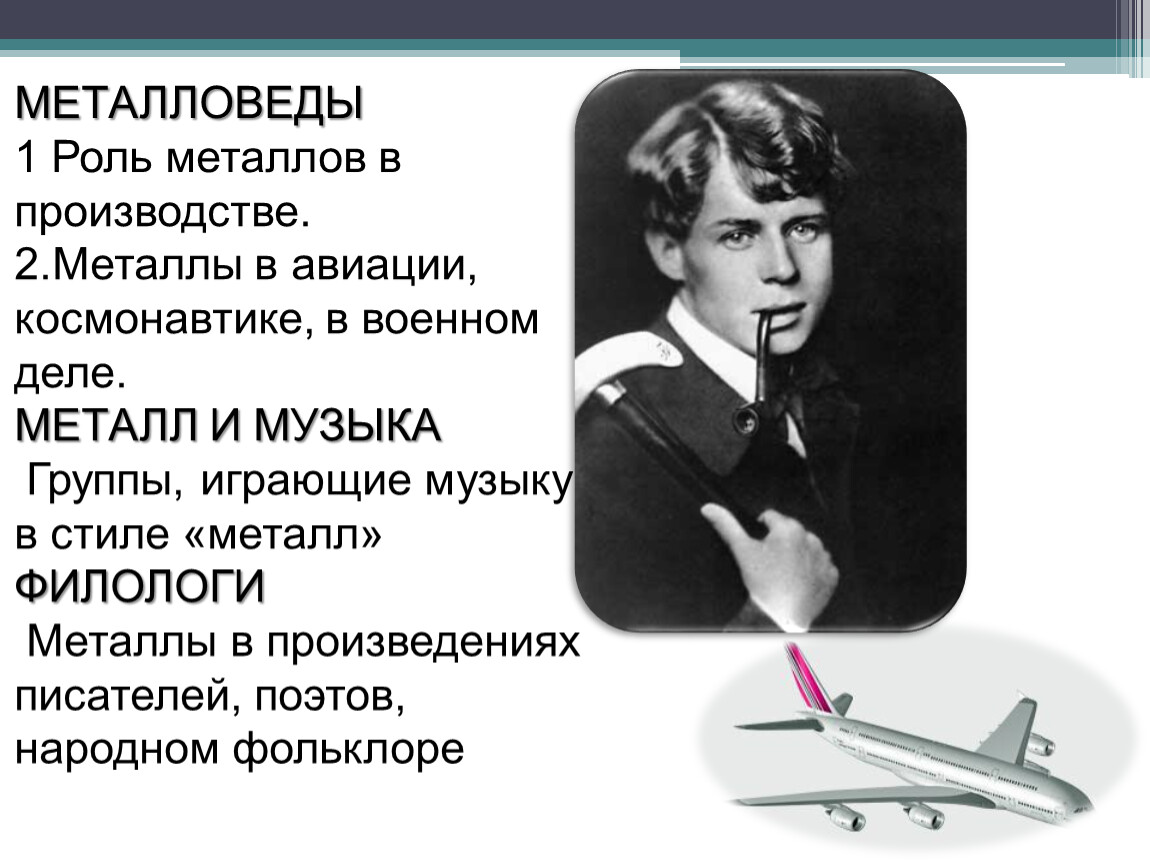 МЕТАЛЛОВЕДЫ
1 Роль металлов в производстве.
2.Металлы в авиации, космонавтике, в военном деле.
МЕТАЛЛ И МУЗЫКА
Группы, играющие музыку в стиле «металл»
ФИЛОЛОГИ
Металлы в произведениях писателей, поэтов, народном фольклоре